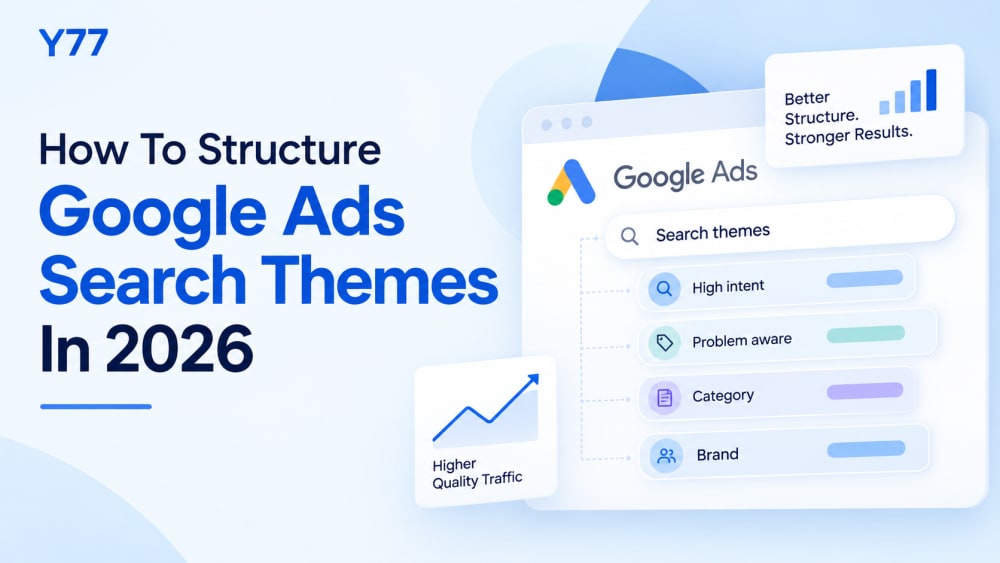 Y77

How To Structure
Google Ads
Search Themes
In 2026

Better Structure. Stronger Results.

Google Ads

Search themes

High intent

Problem aware

Category

Brand

Higher Quality Traffic